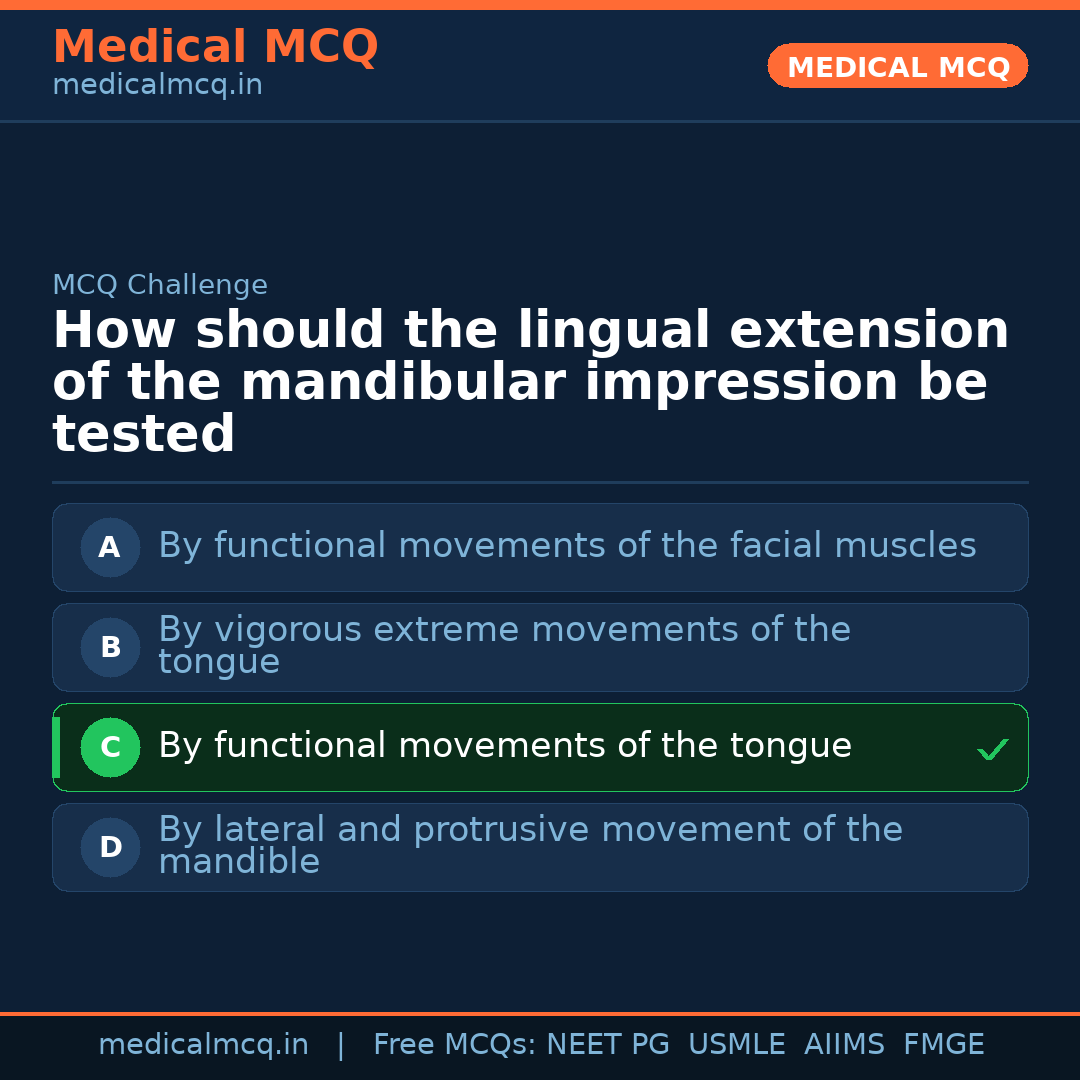 Medical MCQ
medicalmcq.in

MEDICAL MCQ

MCQ Challenge

How should the lingual extension of the mandibular impression be tested

A By functional movements of the facial muscles

B By vigorous extreme movements of the tongue

C By functional movements of the tongue ✓

D By lateral and protrusive movement of the mandible

medicalmcq.in | Free MCQs: NEET PG USMLE AIIMS FMGE